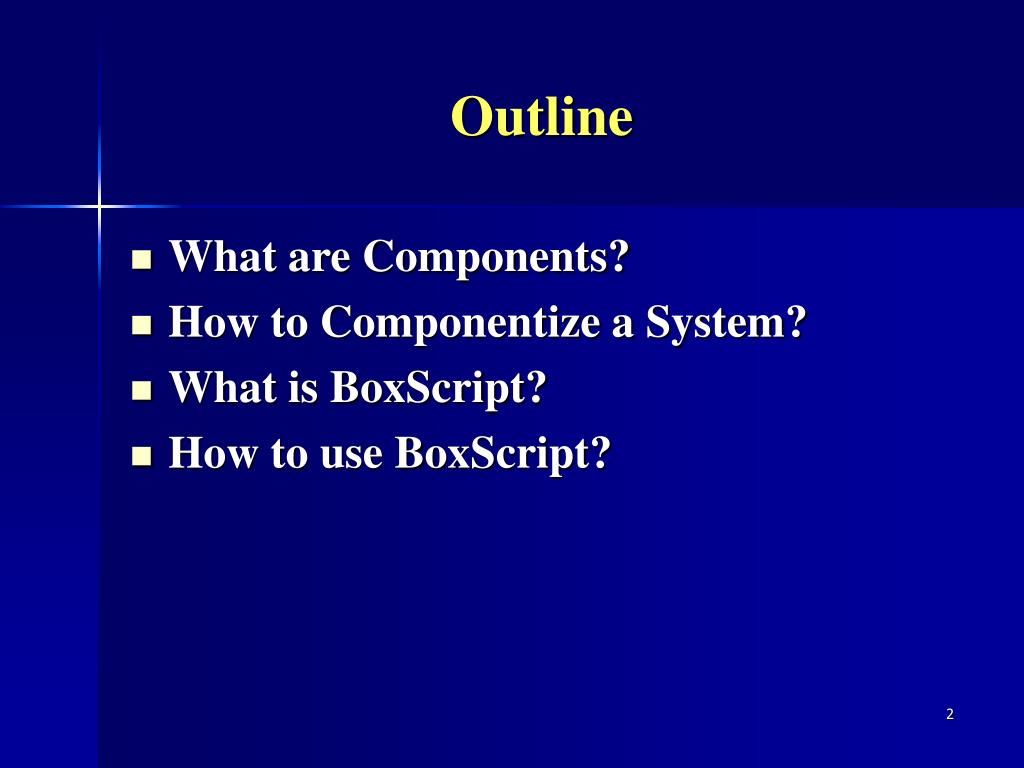 Outline

- What are Components?
- How to Componentize a System?
- What is BoxScript?
- How to use BoxScript?

2